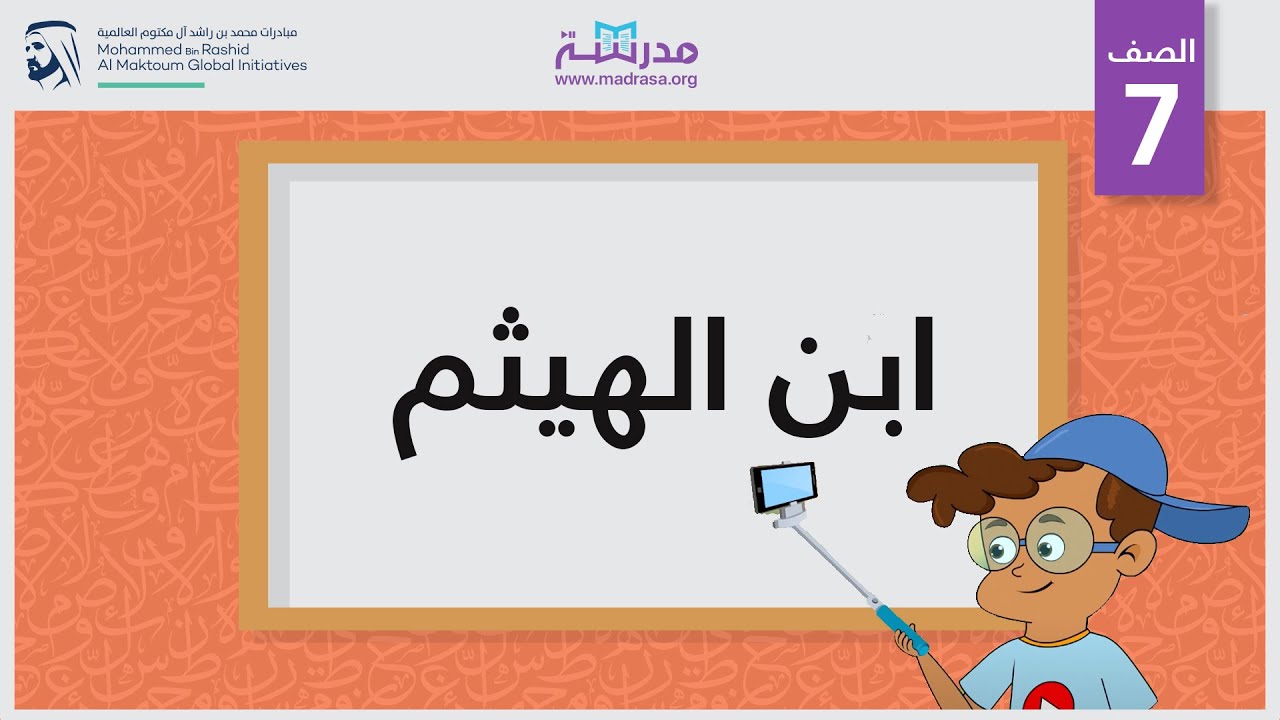 مبادرات محمد بن راشد آل مكتوم العالمية
Mohammed Bin Rashid
Al Maktoum Global Initiatives

مدرسة
www.madrasa.org

الصف
7

ابن الهيثم